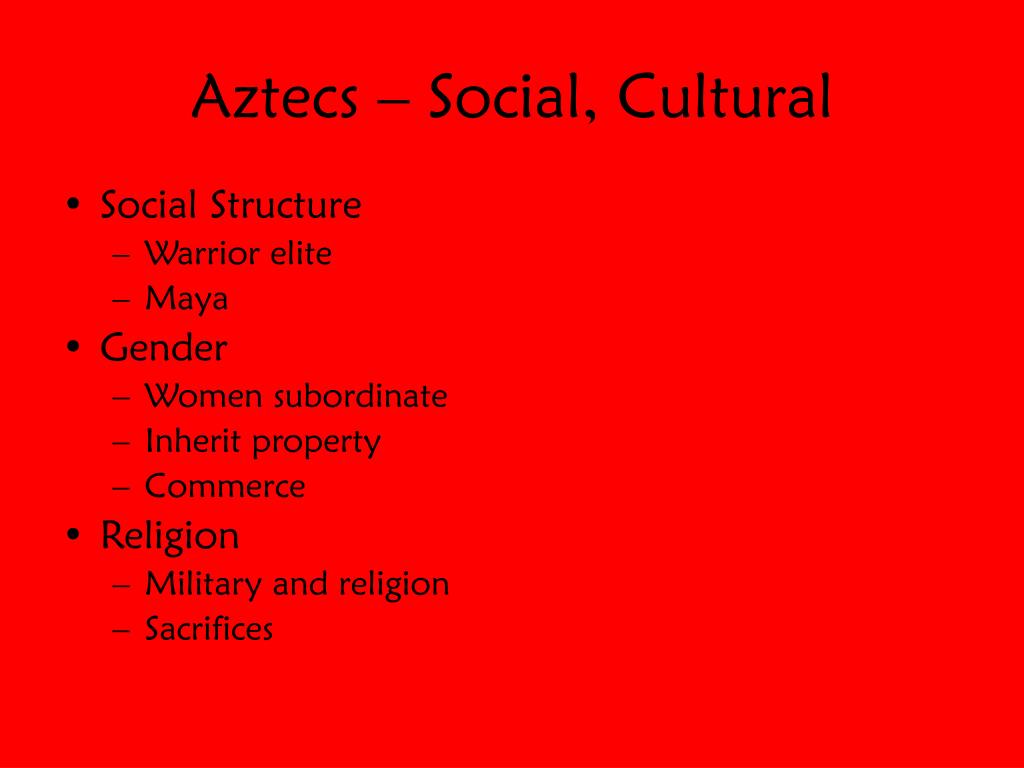 Aztecs – Social, Cultural

• Social Structure
  – Warrior elite
  – Maya
• Gender
  – Women subordinate
  – Inherit property
  – Commerce
• Religion
  – Military and religion
  – Sacrifices